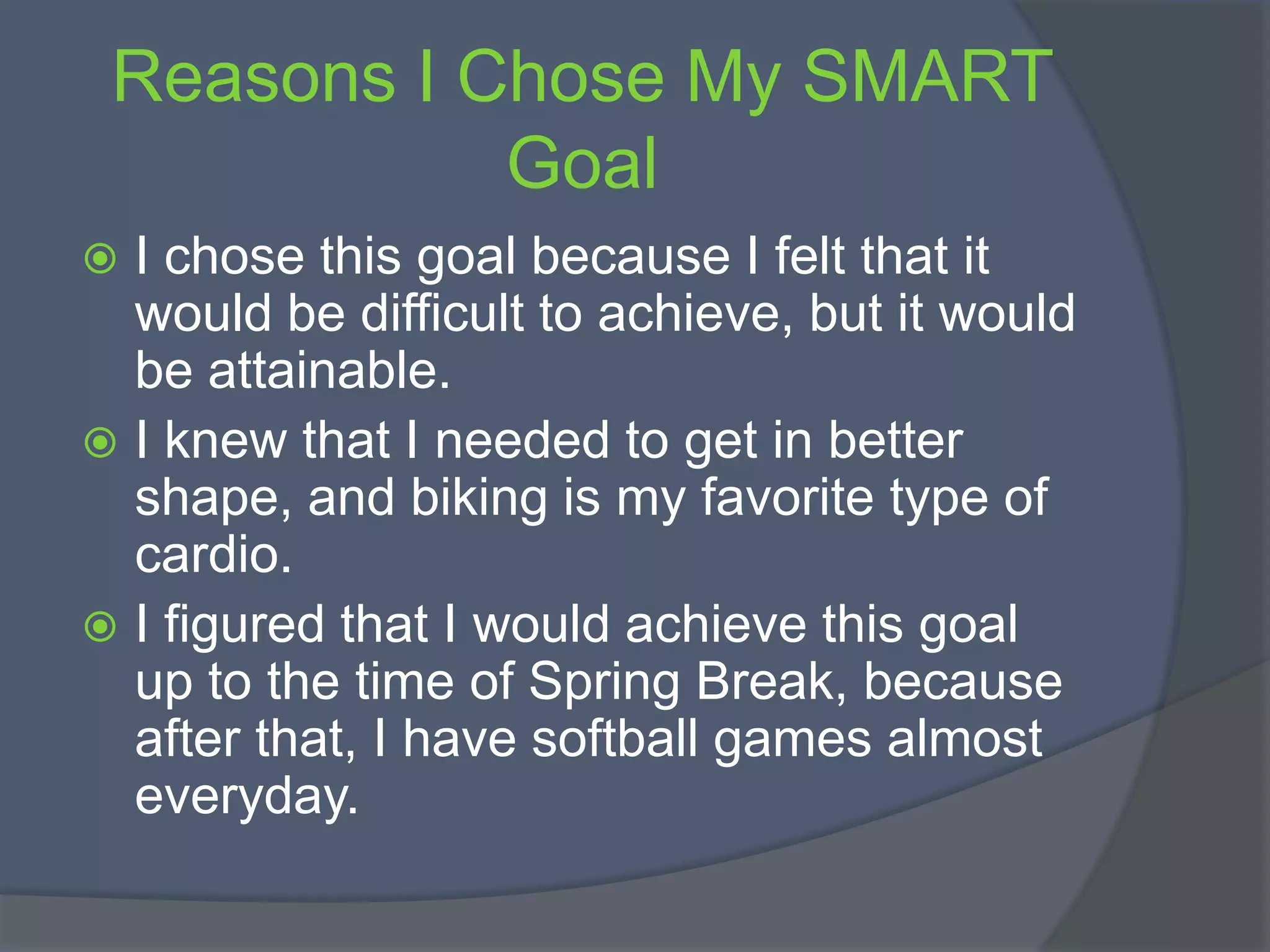 Reasons I Chose My SMART Goal

I chose this goal because I felt that it would be difficult to achieve, but it would be attainable.

I knew that I needed to get in better shape, and biking is my favorite type of cardio.

I figured that I would achieve this goal up to the time of Spring Break, because after that, I have softball games almost everyday.